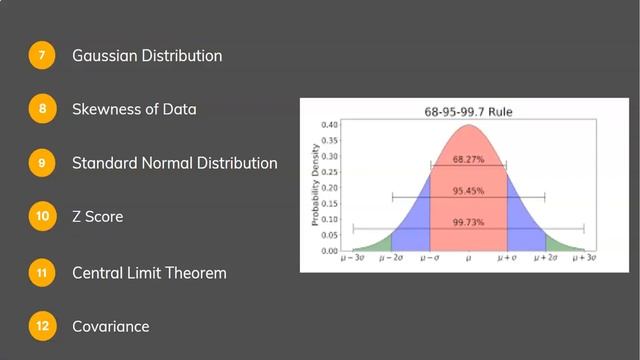 7 Gaussian Distribution

8 Skewness of Data

9 Standard Normal Distribution

10 Z Score

11 Central Limit Theorem

12 Covariance

68-95-99.7 Rule

Probability Density

0.40
0.35
0.30
0.25
0.20
0.15
0.10
0.05
0.00

68.27%
95.45%
99.73%

$\mu - 3\sigma$ $\mu - 2\sigma$ $\mu - \sigma$ $\mu$ $\mu + \sigma$ $\mu + 2\sigma$ $\mu + 3\sigma$